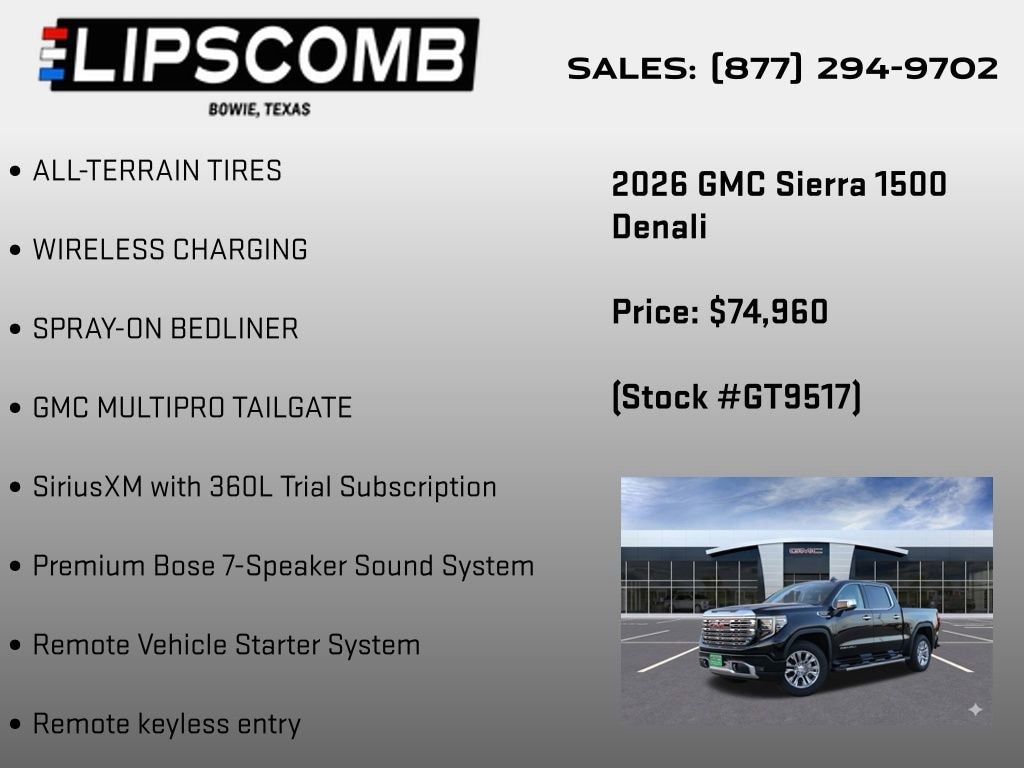 LIPSCOMB
BOWIE, TEXAS

SALES: (877) 294-9702

• ALL-TERRAIN TIRES

• WIRELESS CHARGING

• SPRAY-ON BEDLINER

• GMC MULTIPRO TAILGATE

• SiriusXM with 360L Trial Subscription

• Premium Bose 7-Speaker Sound System

• Remote Vehicle Starter System

• Remote keyless entry

2026 GMC Sierra 1500 Denali

Price: $74,960

(Stock #GT9517)

GMC